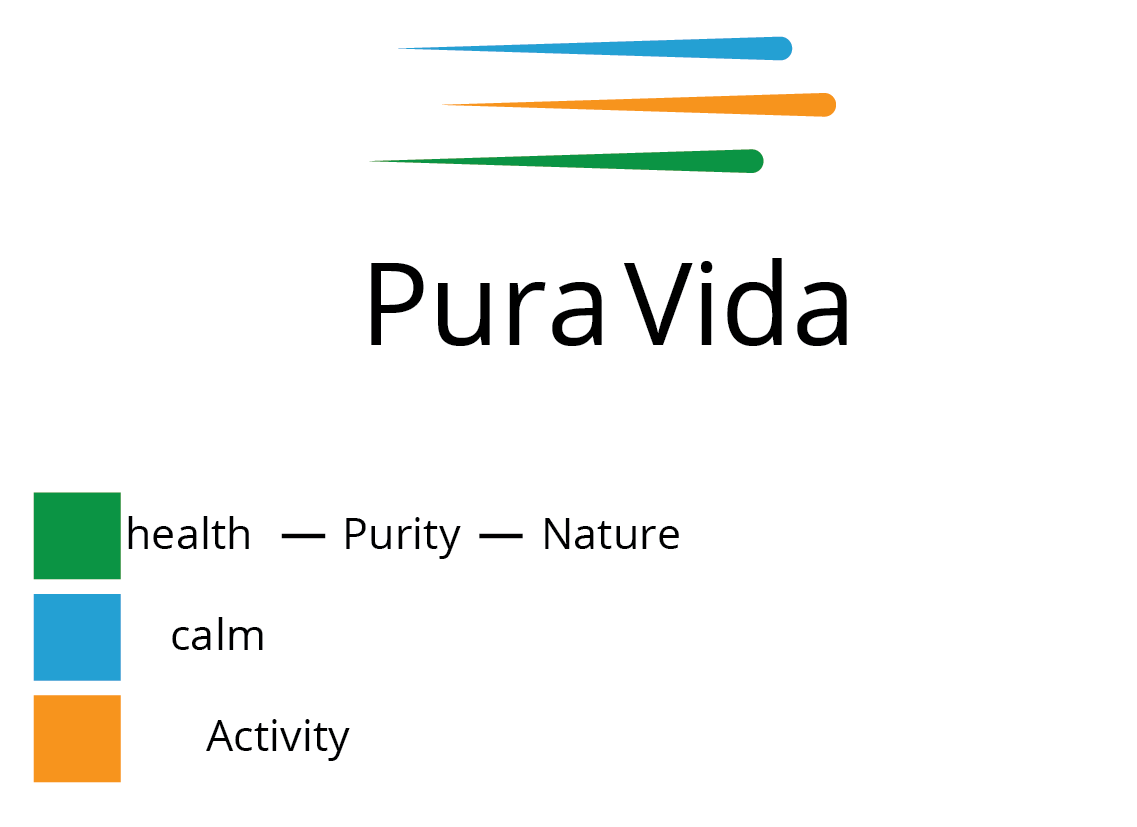 Pura Vida

health — Purity — Nature

calm

Activity